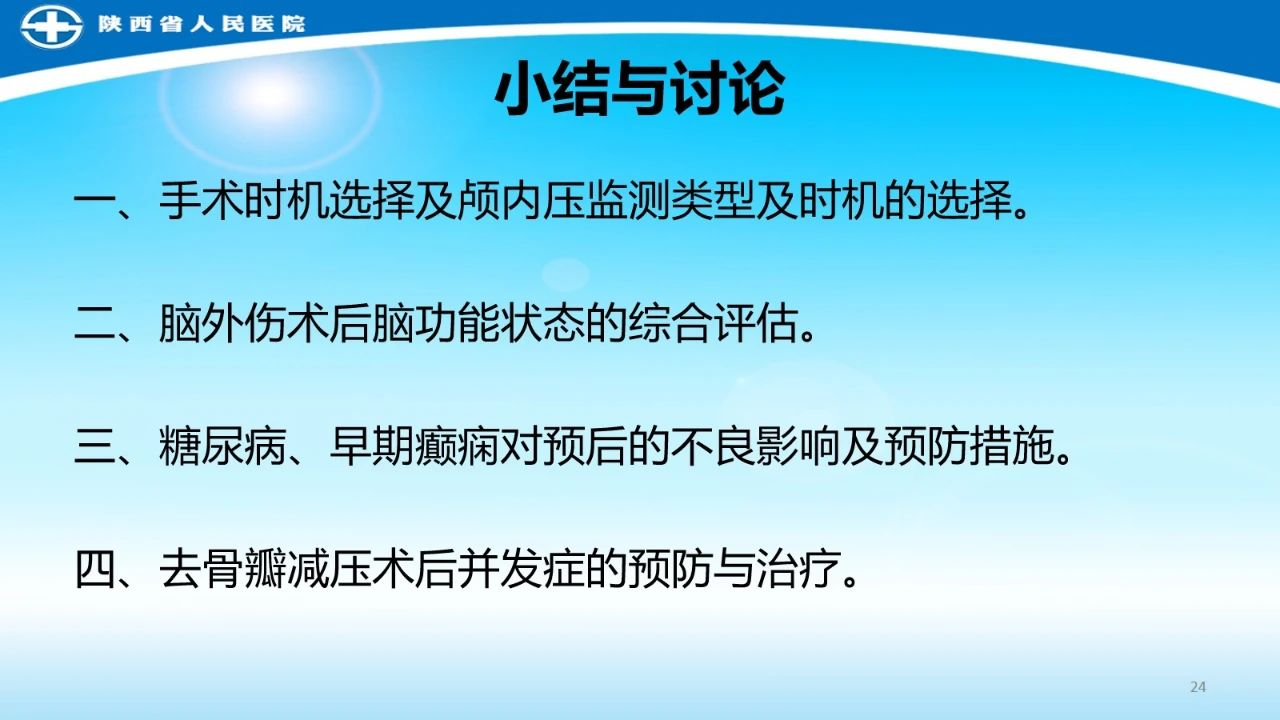 陕西省人民医院

小结与讨论

一、手术时机选择及颅内压监测类型及时机的选择。

二、脑外伤术后脑功能状态的综合评估。

三、糖尿病、早期癫痫对预后的不良影响及预防措施。

四、去骨瓣减压术后并发症的预防与治疗。

24